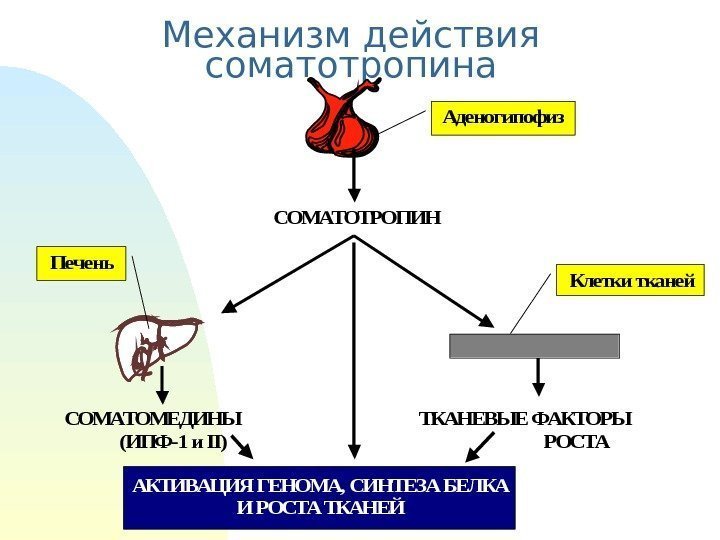 Механизм действия соматотропина

Аденогипофиз

СОМАТОТРОПИН

Печень

Клетки тканей

СОМАТОМЕДИНЫ (ИПФ-1 и II)

ТКАНЕВЫЕ ФАКТОРЫ РОСТА

АКТИВАЦИЯ ГЕНОМА, СИНТЕЗА БЕЛКА И РОСТА ТКАНЕЙ